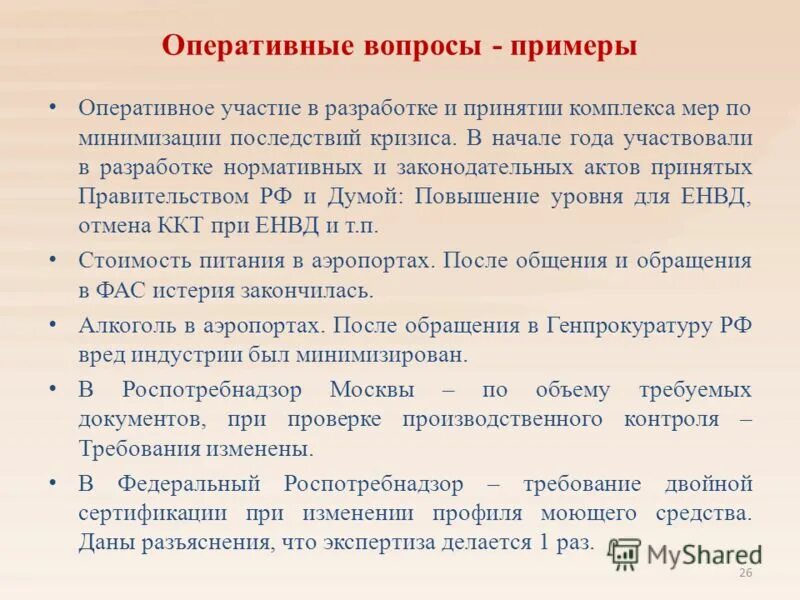 Оперативные вопросы - примеры

• Оперативное участие в разработке и принятии комплекса мер по минимизации последствий кризиса. В начале года участвовали в разработке нормативных и законодательных актов принятых Правительством РФ и Думой: Повышение уровня для ЕНВД, отмена ККТ при ЕНВД и т.п.

• Стоимость питания в аэропортах. После общения и обращения в ФАС истерия закончилась.

• Алкоголь в аэропортах. После обращения в Генпрокуратуру РФ вред индустрии был минимизирован.

• В Роспотребнадзор Москвы – по объему требуемых документов, при проверке производственного контроля – Требования изменены.

• В Федеральный Роспотребнадзор – требование двойной сертификации при изменении профиля моющего средства. Даны разъяснения, что экспертиза делается 1 раз.

MyShared

26